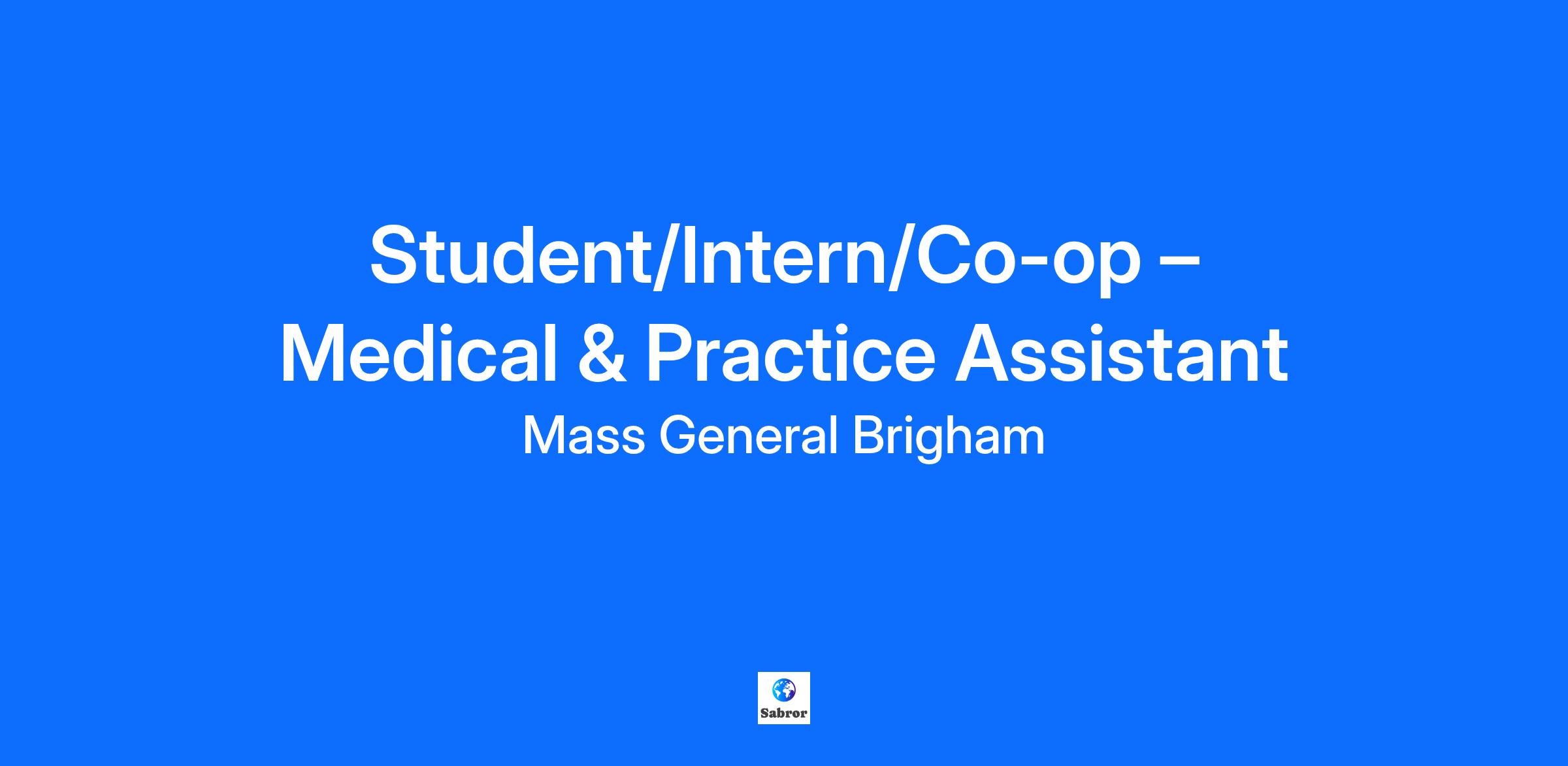 Student/Intern/Co-op – Medical & Practice Assistant

Mass General Brigham

Sabror